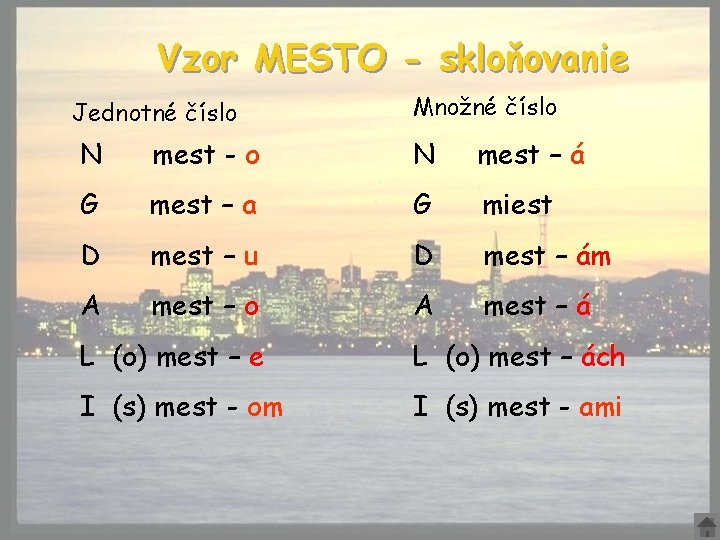 Vzor MESTO - skloňovanie

Jednotné číslo

N mest - o

G mest – a

D mest – u

A mest – o

L (o) mest – e

I (s) mest - om

Množné číslo

N mest – á

G miest

D mest – ám

A mest – á

L (o) mest – ách

I (s) mest - ami